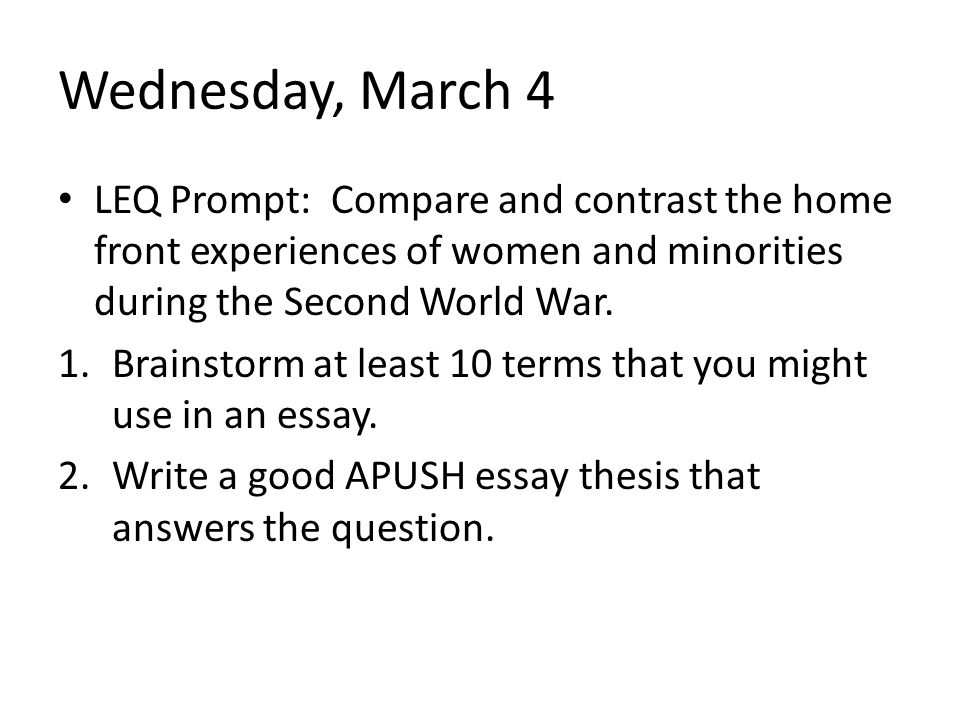 Wednesday, March 4

• LEQ Prompt: Compare and contrast the home front experiences of women and minorities during the Second World War.

1. Brainstorm at least 10 terms that you might use in an essay.

2. Write a good APUSH essay thesis that answers the question.